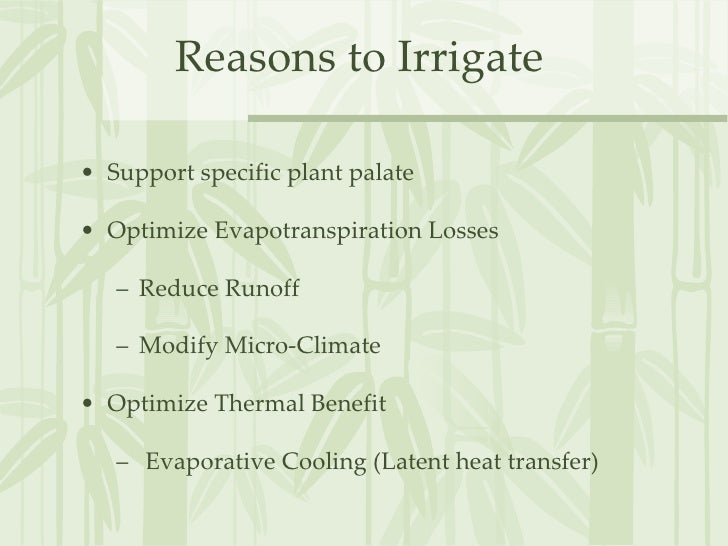 Reasons to Irrigate

• Support specific plant palate

• Optimize Evapotranspiration Losses

– Reduce Runoff

– Modify Micro-Climate

• Optimize Thermal Benefit

– Evaporative Cooling (Latent heat transfer)